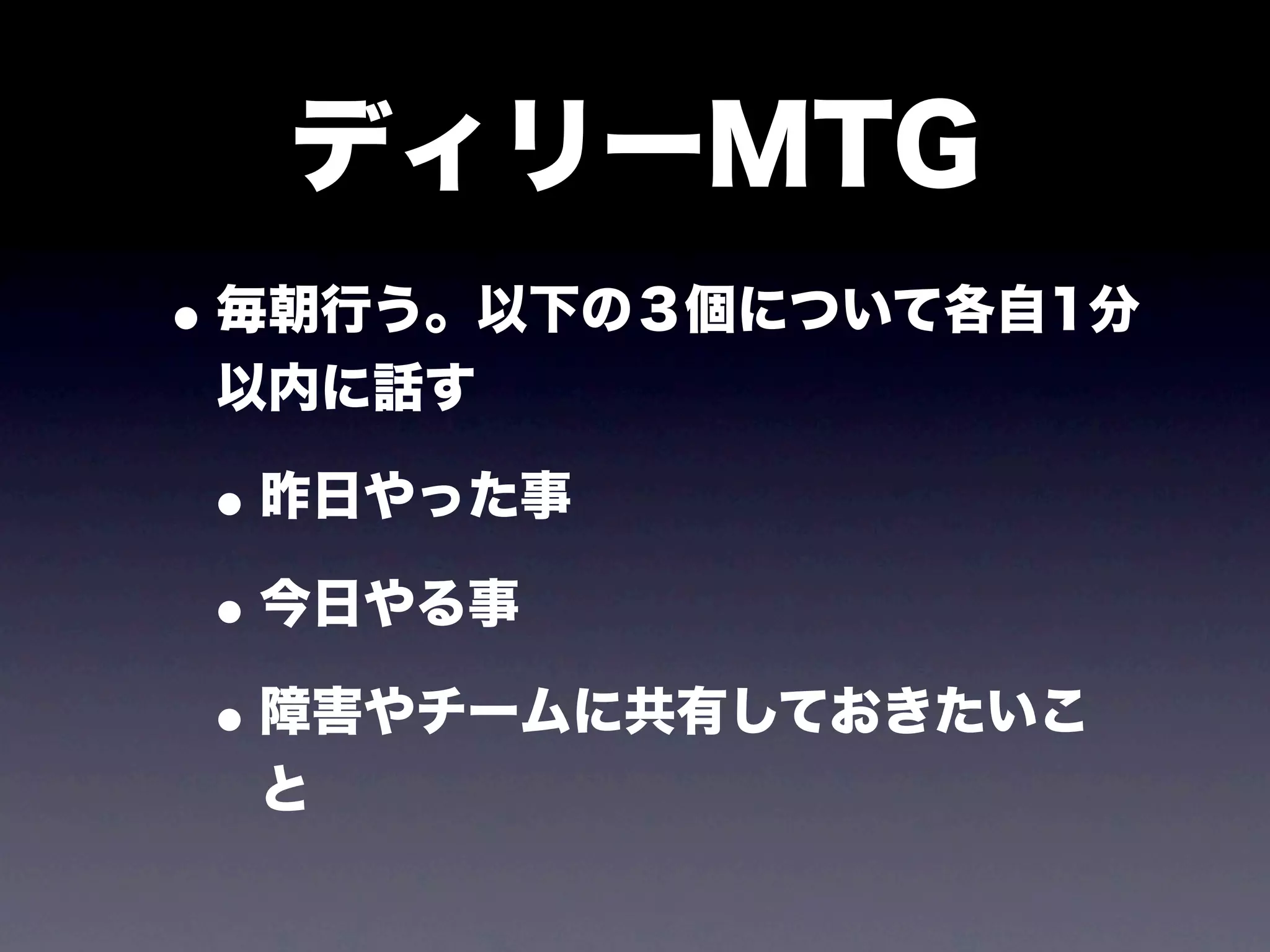 ディリーMTG

• 毎朝行う。以下の３個について各自1分以内に話す

• 昨日やった事

• 今日やる事

• 障害やチームに共有しておきたいこと